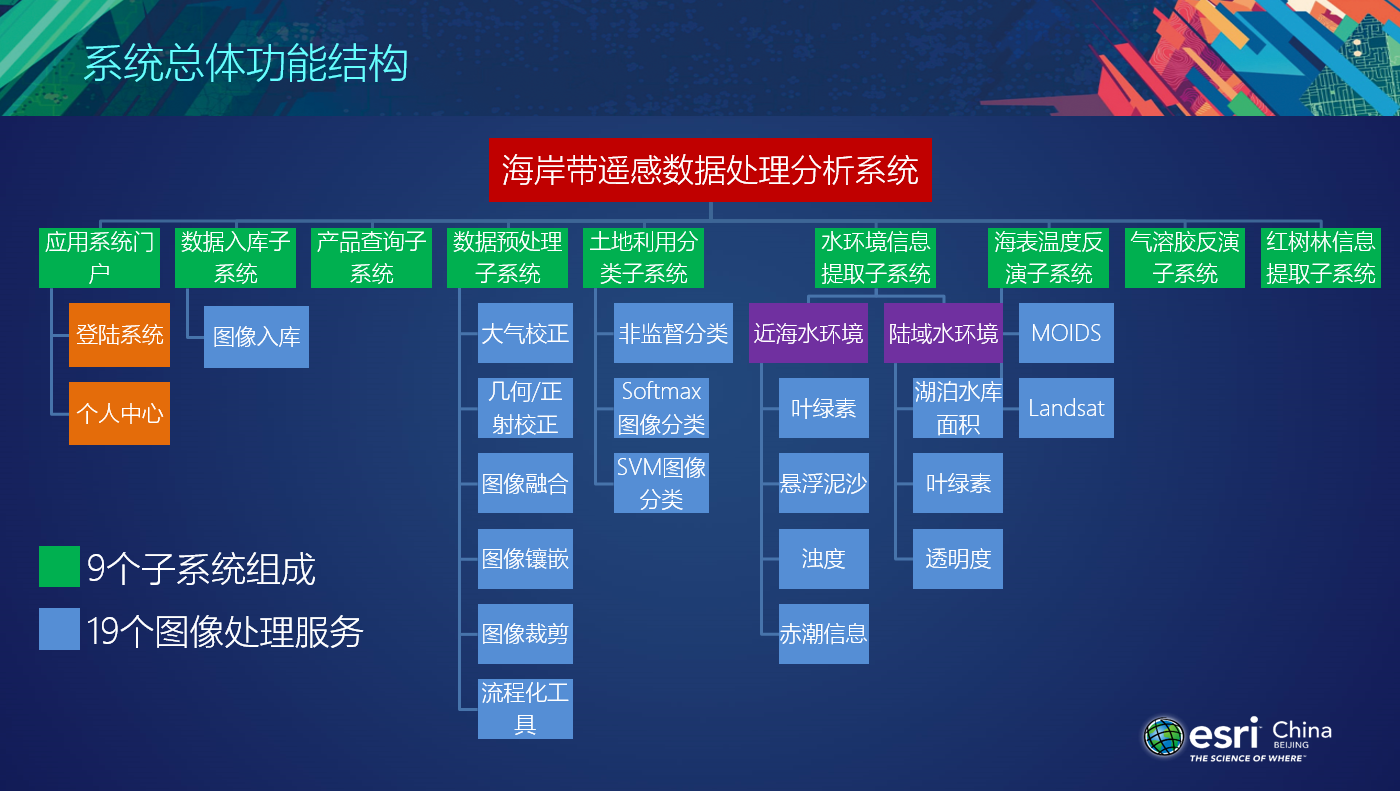 系统总体功能结构

海岸带遥感数据处理分析系统

应用系统门户
登陆系统
个人中心

数据入库子系统
图像入库

产品查询子系统

数据预处理子系统
大气校正
几何/正射校正
图像融合
图像镶嵌
图像裁剪
流程化工具

土地利用分类子系统
非监督分类
Softmax图像分类
SVM图像分类

水环境信息提取子系统
近海水环境
叶绿素
悬浮泥沙
浊度
赤潮信息
陆域水环境
湖泊水库面积
叶绿素
透明度

海表温度反演子系统
MOIDS
Landsat

气溶胶反演子系统

红树林信息提取子系统

9个子系统组成
19个图像处理服务

esri China BEIJING
THE SCIENCE OF WHERE